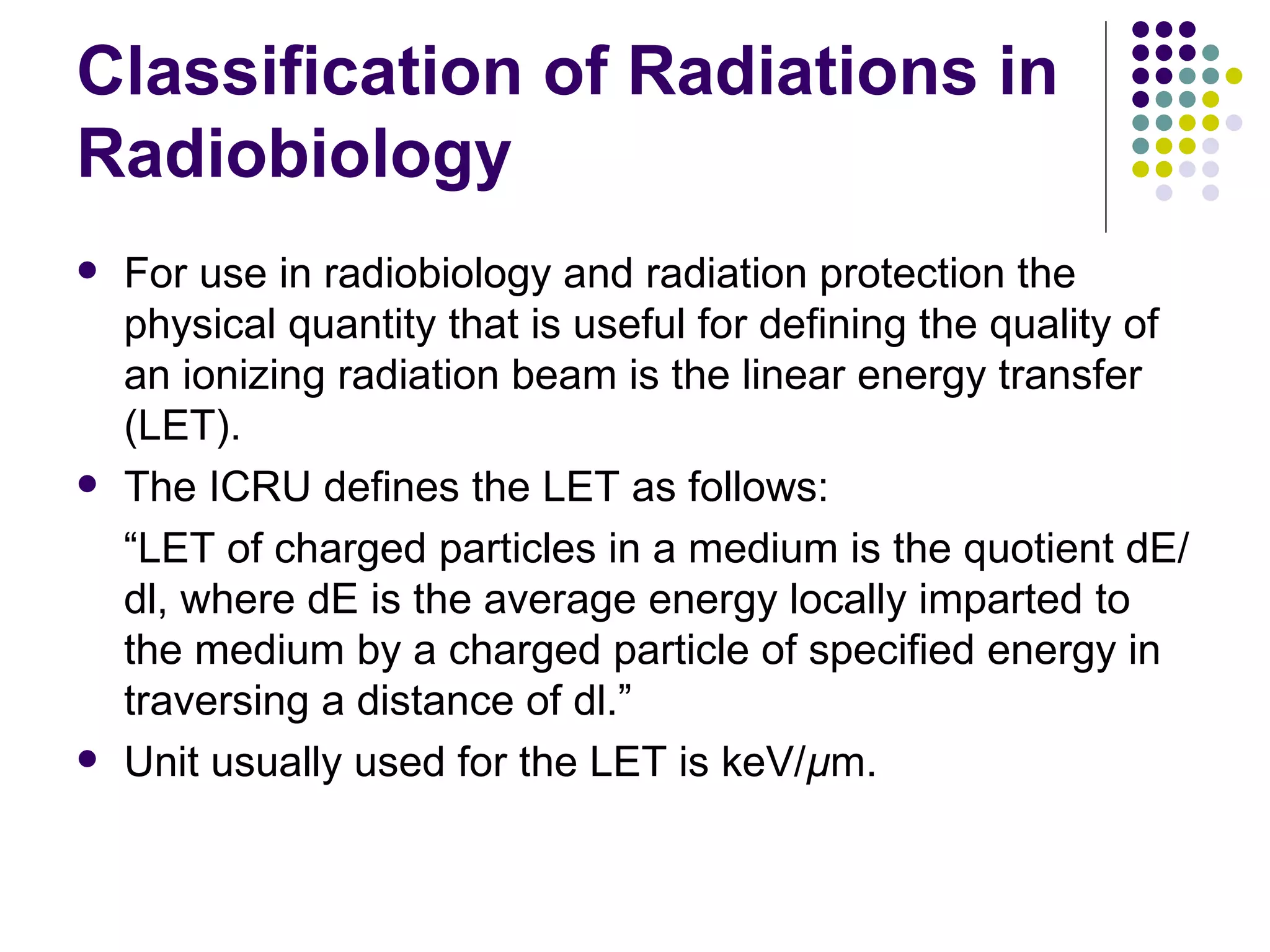 Classification of Radiations in Radiobiology

- For use in radiobiology and radiation protection the physical quantity that is useful for defining the quality of an ionizing radiation beam is the linear energy transfer (LET).
- The ICRU defines the LET as follows:

“LET of charged particles in a medium is the quotient dE/dl, where dE is the average energy locally imparted to the medium by a charged particle of specified energy in traversing a distance of dl.”

- Unit usually used for the LET is keV/μm.